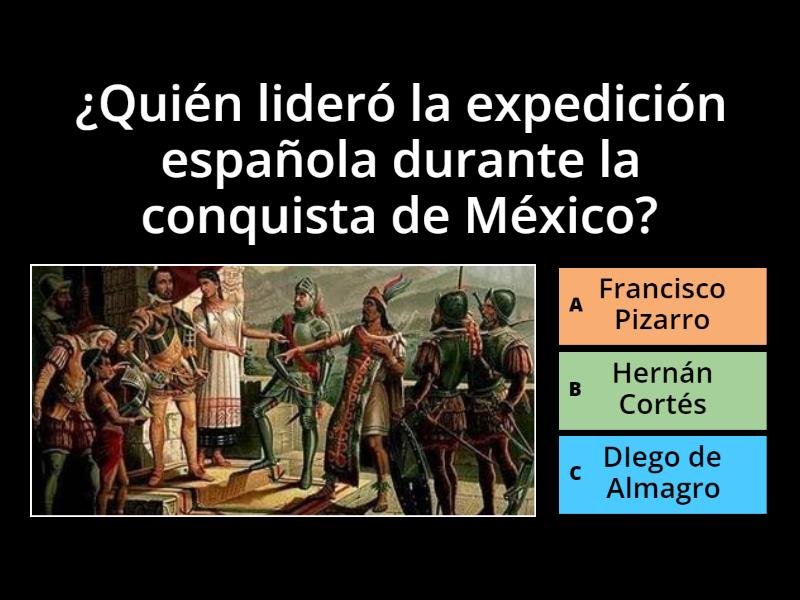 ¿Quién lideró la expedición española durante la conquista de México?

A Francisco Pizarro

B Hernán Cortés

C DIego de Almagro